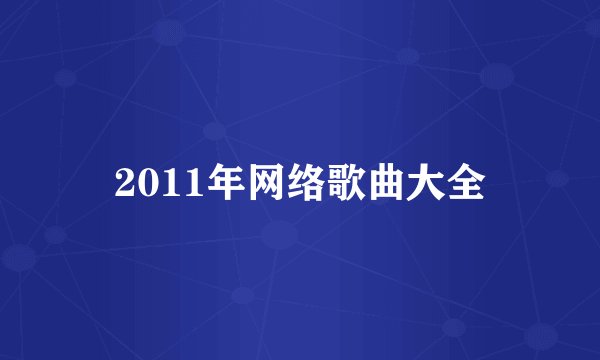 2011年网络歌曲大全